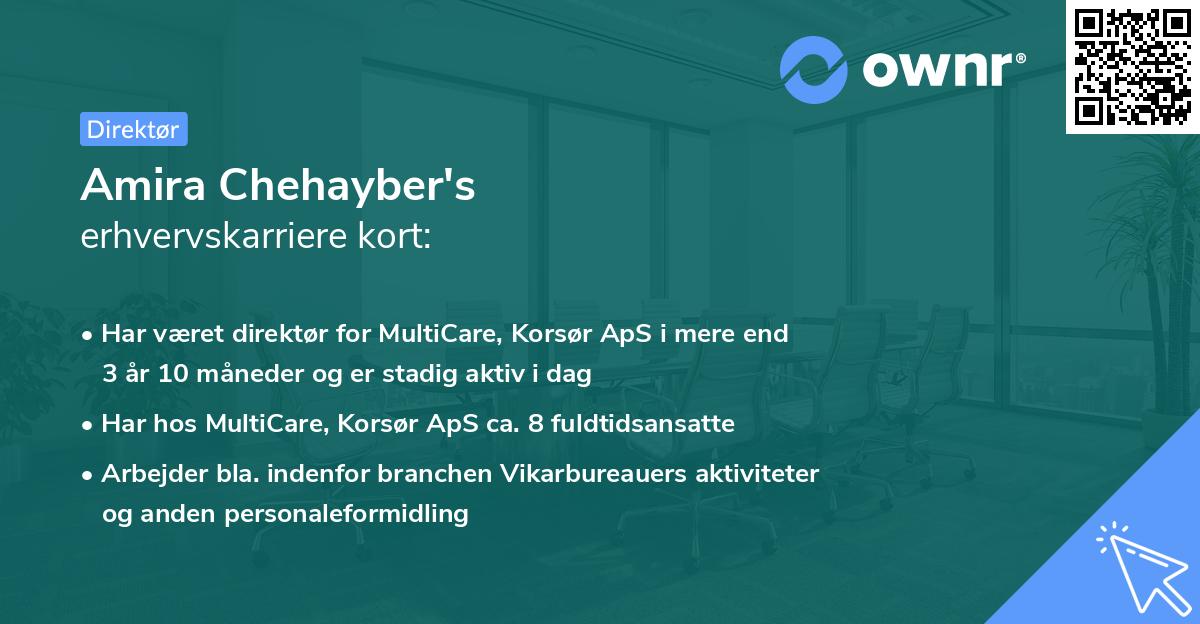 ownr®

Direktør

Amira Chehayber's
erhvervskarriere kort:

• Har været direktør for MultiCare, Korsør ApS i mere end 3 år 10 måneder og er stadig aktiv i dag
• Har hos MultiCare, Korsør ApS ca. 8 fuldtidsansatte
• Arbejder bla. indenfor branchen Vikarbureauers aktiviteter og anden personaleformidling